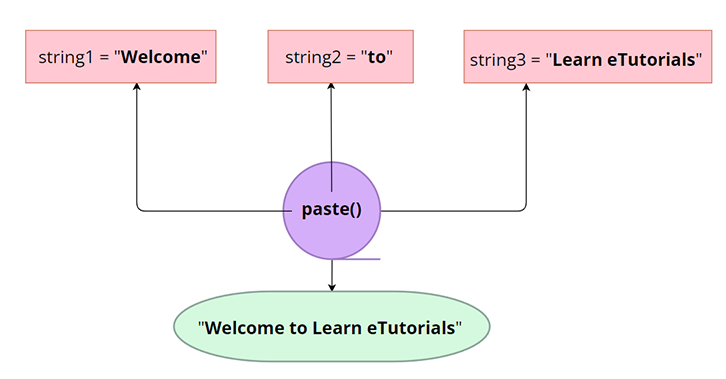 string1 = "Welcome"

string2 = "to"

string3 = "Learn eTutorials"

paste()

"Welcome to Learn eTutorials"